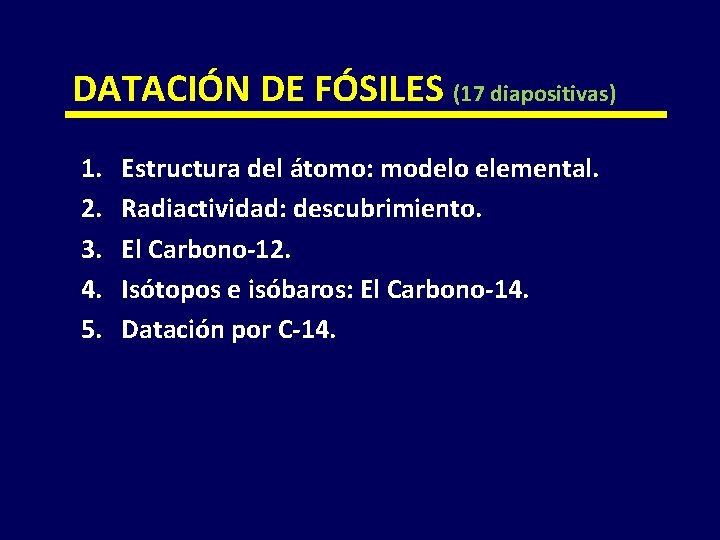 DATACIÓN DE FÓSILES (17 diapositivas)

1. Estructura del átomo: modelo elemental.
2. Radiactividad: descubrimiento.
3. El Carbono-12.
4. Isótopos e isóbaros: El Carbono-14.
5. Datación por C-14.